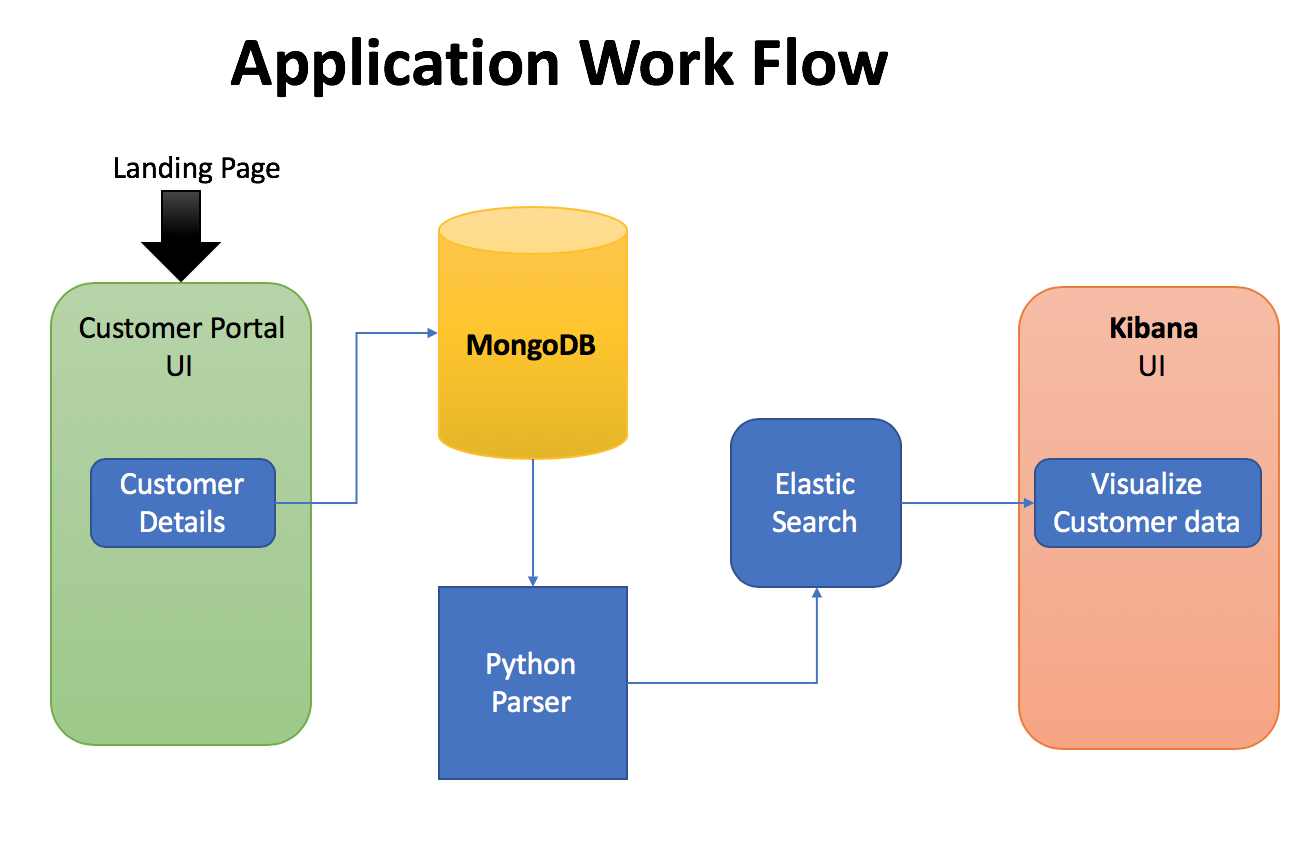 Application Work Flow

Landing Page

Customer Portal
UI

Customer Details

MongoDB

Python Parser

Elastic Search

Kibana
UI

Visualize Customer data